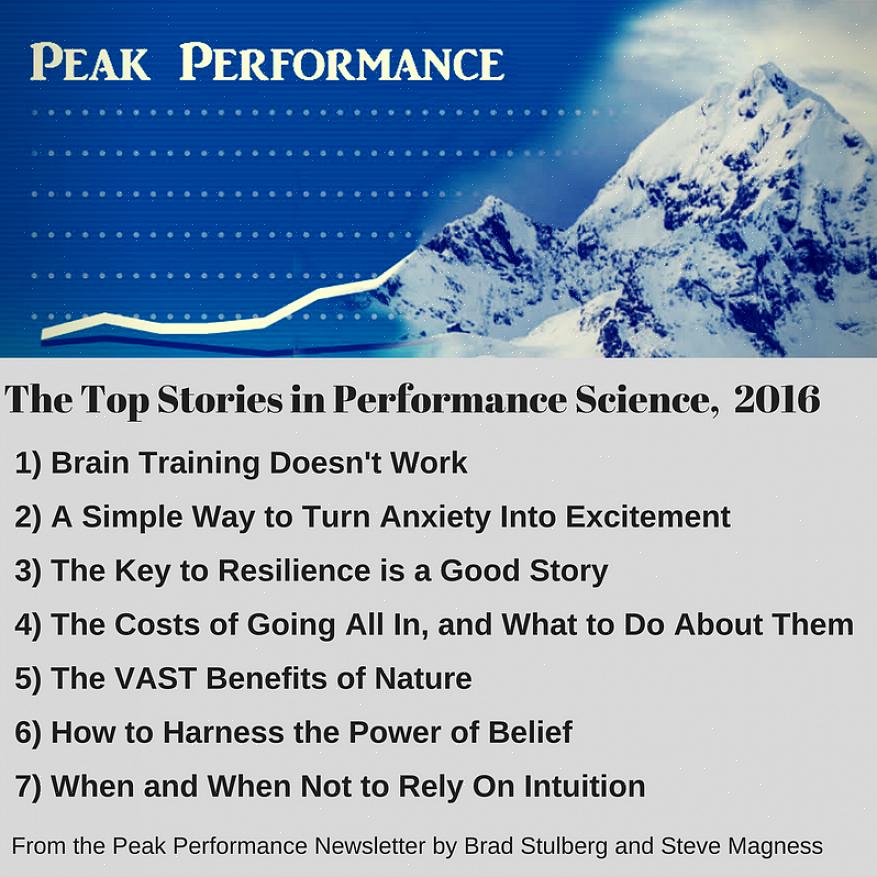 PEAK PERFORMANCE

The Top Stories in Performance Science, 2016

1) Brain Training Doesn't Work

2) A Simple Way to Turn Anxiety Into Excitement

3) The Key to Resilience is a Good Story

4) The Costs of Going All In, and What to Do About Them

5) The VAST Benefits of Nature

6) How to Harness the Power of Belief

7) When and When Not to Rely On Intuition

From the Peak Performance Newsletter by Brad Stulberg and Steve Magness